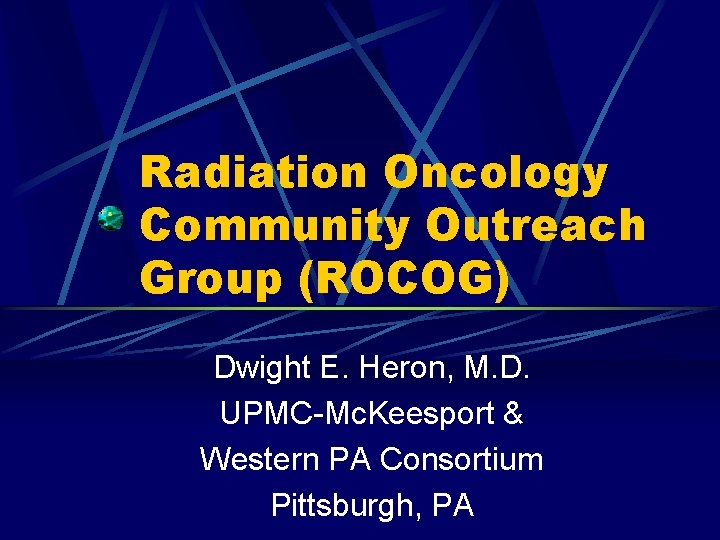 Radiation Oncology Community Outreach Group (ROCOG)

Dwight E. Heron, M.D.
UPMC-McKeesport &
Western PA Consortium
Pittsburgh, PA